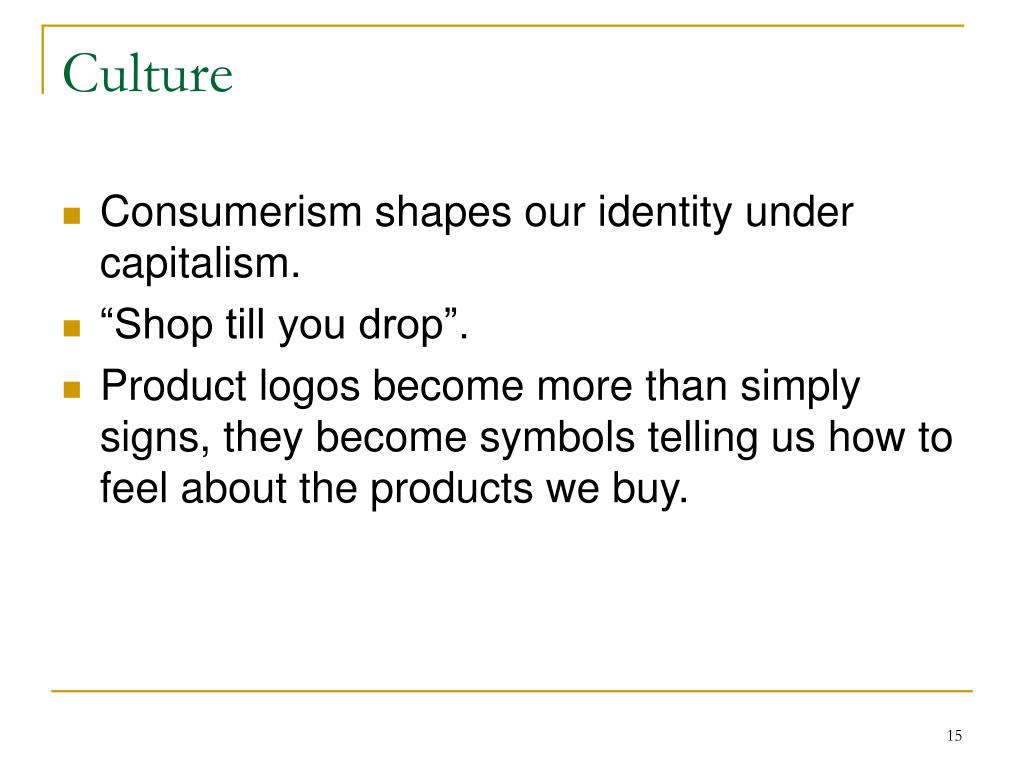 Culture

- Consumerism shapes our identity under capitalism.
- “Shop till you drop”.
- Product logos become more than simply signs, they become symbols telling us how to feel about the products we buy.

15